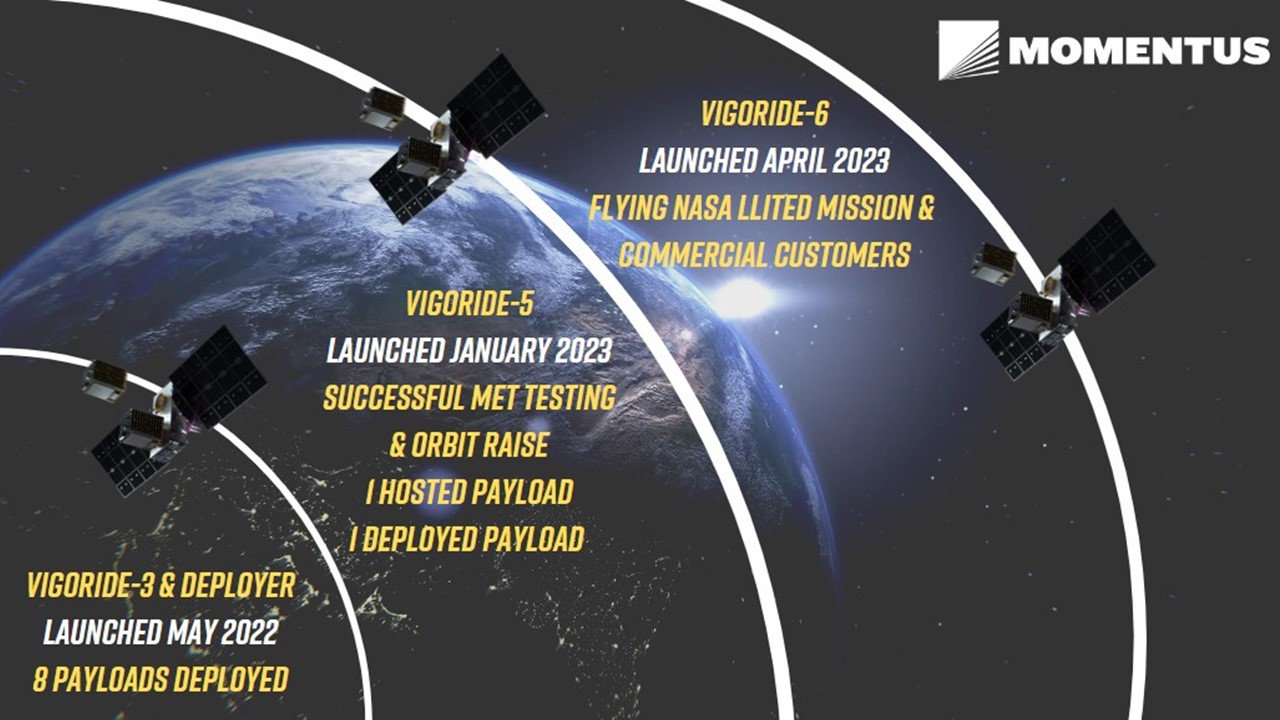 MOMENTUS

VIGORIDE-6
LAUNCHED APRIL 2023
FLYING NASA LLITED MISSION & COMMERCIAL CUSTOMERS

VIGORIDE-5
LAUNCHED JANUARY 2023
SUCCESSFUL MET TESTING & ORBIT RAISE
1 HOSTED PAYLOAD
1 DEPLOYED PAYLOAD

VIGORIDE-3 & DEPLOYER
LAUNCHED MAY 2022
8 PAYLOADS DEPLOYED